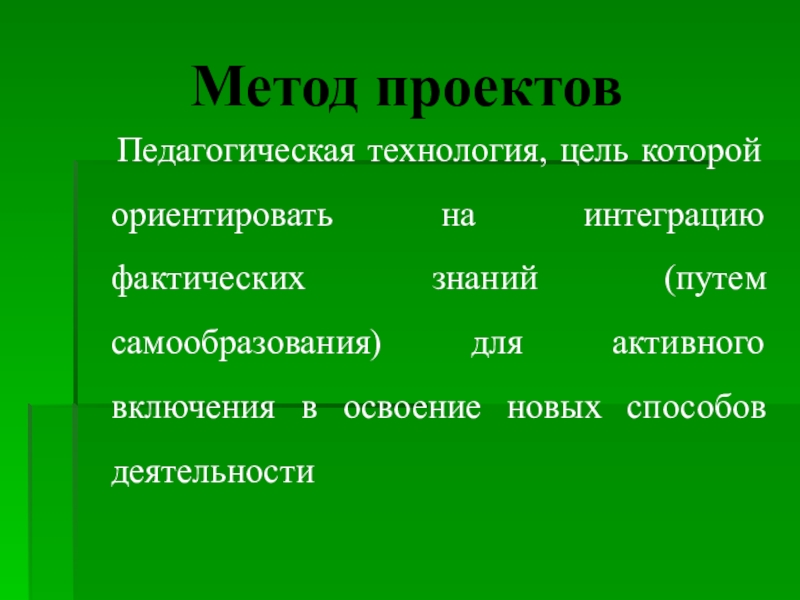 Метод проектов

Педагогическая технология, цель которой ориентировать на интеграцию фактических знаний (путем самообразования) для активного включения в освоение новых способов деятельности